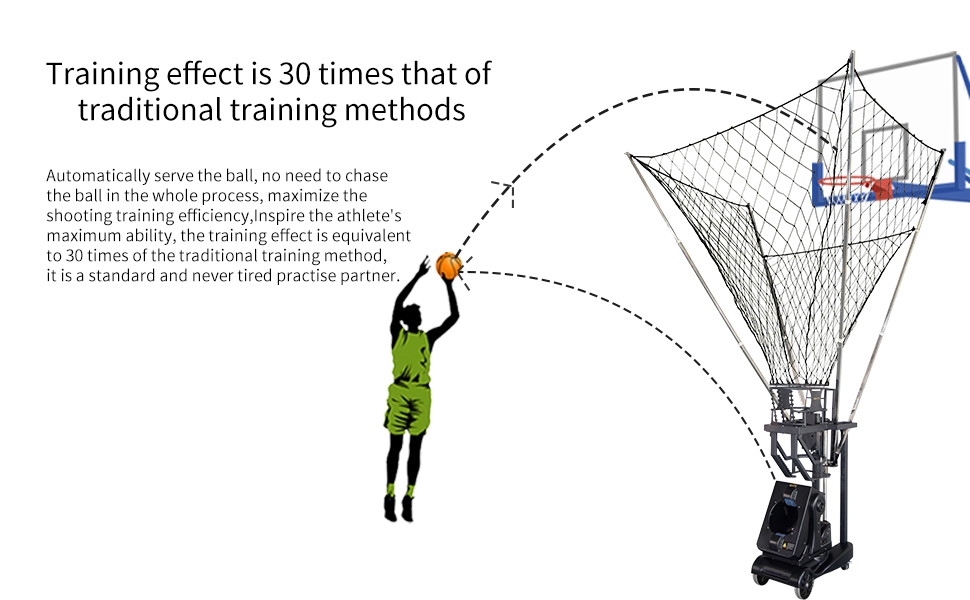 Training effect is 30 times that of traditional training methods

Automatically serve the ball, no need to chase the ball in the whole process, maximize the shooting training efficiency,Inspire the athlete's maximum ability, the training effect is equivalent to 30 times of the traditional training method, it is a standard and never tired practise partner.